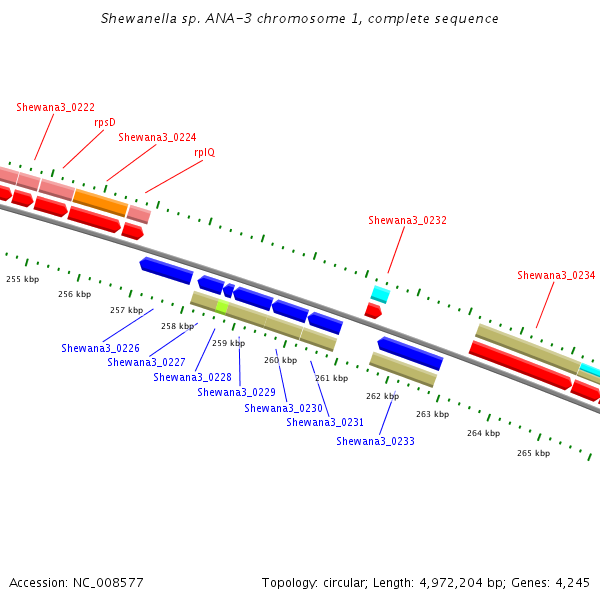 Shewanella sp. ANA-3 chromosome 1, complete sequence

Shewana3_0222
rpsD
Shewana3_0224
rplQ
Shewana3_0232
Shewana3_0234

255 kbp
256 kbp
257 kbp
258 kbp
259 kbp
260 kbp
261 kbp
262 kbp
263 kbp
264 kbp
265 kbp

Shewana3_0226
Shewana3_0227
Shewana3_0228
Shewana3_0229
Shewana3_0230
Shewana3_0231
Shewana3_0233

Accession: NC_008577
Topology: circular; Length: 4,972,204 bp; Genes: 4,245